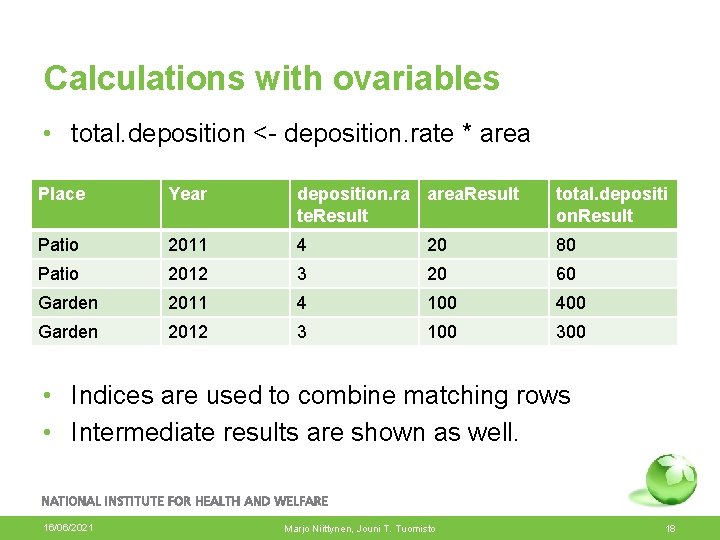 Calculations with ovariables

• total.deposition <- deposition.rate * area

| Place | Year | deposition.rateResult | areaResult | total.depositionResult |
|---|---|---|---|---|
| Patio | 2011 | 4 | 20 | 80 |
| Patio | 2012 | 3 | 20 | 60 |
| Garden | 2011 | 4 | 100 | 400 |
| Garden | 2012 | 3 | 100 | 300 |

• Indices are used to combine matching rows
• Intermediate results are shown as well.

NATIONAL INSTITUTE FOR HEALTH AND WELFARE

16/06/2021 Marjo Niittynen, Jouni T. Tuomisto 18